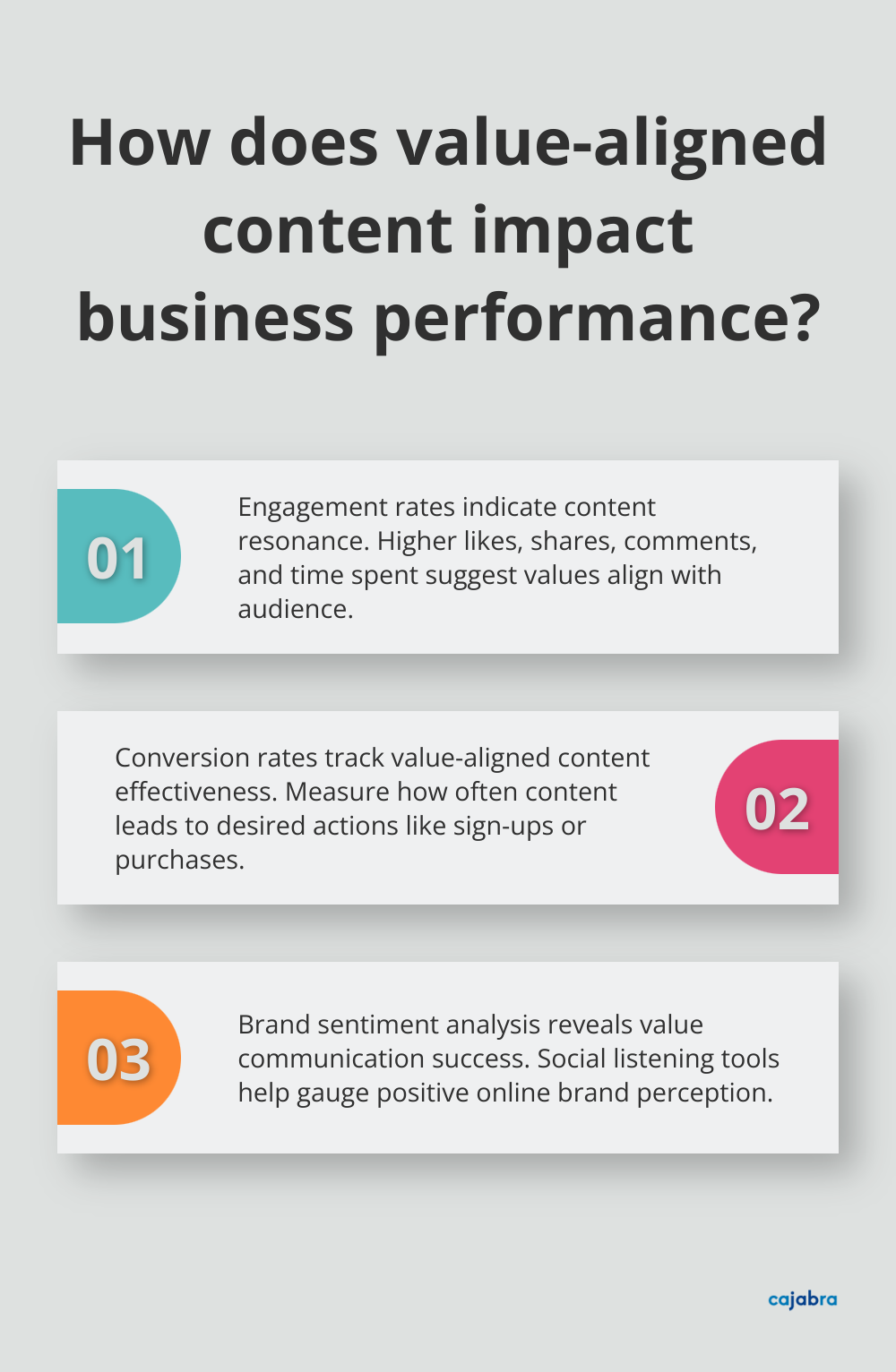 How does value-aligned content impact business performance?

01

Engagement rates indicate content resonance. Higher likes, shares, comments, and time spent suggest values align with audience.

Conversion rates track value-aligned content effectiveness. Measure how often content leads to desired actions like sign-ups or purchases.

02

03

Brand sentiment analysis reveals value communication success. Social listening tools help gauge positive online brand perception.

cajabra